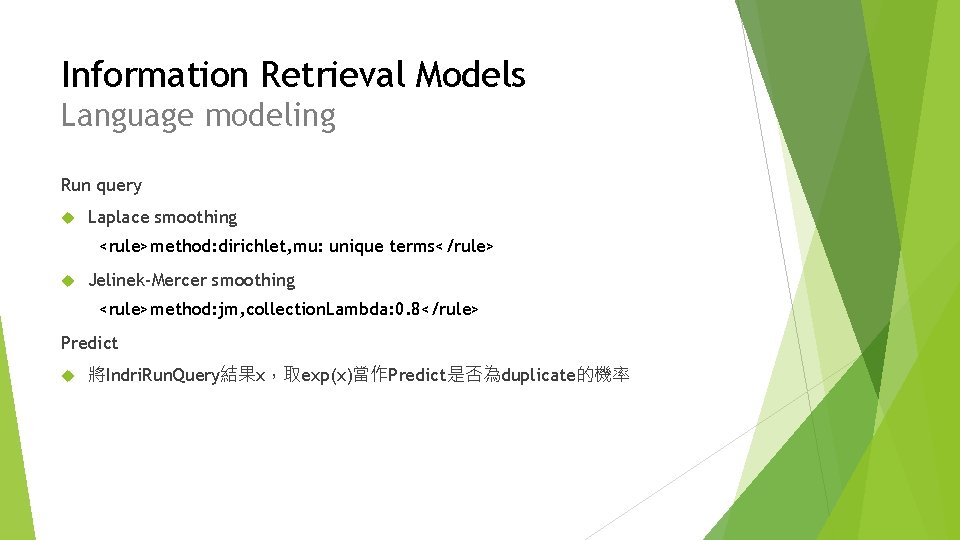 Information Retrieval Models
Language modeling

Run query

Laplace smoothing

<rule>method:dirichlet,mu: unique terms</rule>

Jelinek-Mercer smoothing

<rule>method:jm,collectionLambda:0.8</rule>

Predict

將IndriRunQuery結果x，取exp(x)當作Predict是否為duplicate的機率